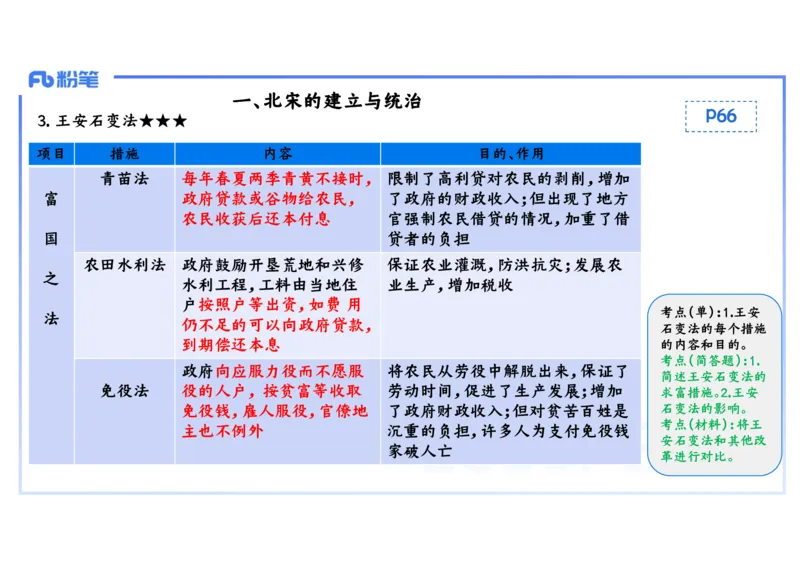 Fb 粉笔

一、北宋的建立与统治

3. 王安石变法★★★

P66

| 项目 | 措施 | 内容 | 目的、作用 |
|---|---|---|---|
| 富国之法 | 青苗法 | 每年春夏两季青黄不接时，政府贷款或谷物给农民，农民收获后还本付息 | 限制了高利贷对农民的剥削，增加了政府的财政收入；但出现了地方官强制农民借贷的情况，加重了借贷者的负担 |
| | 农田水利法 | 政府鼓励开垦荒地和兴修水利工程，工料由当地住户按照户等出资，如费用仍不足的可以向政府贷款，到期偿还本息 | 保证农业灌溉，防洪抗灾；发展农业生产，增加税收 |
| | 免役法 | 政府向应服力役而不愿服役的人户，按贫富等收取免役钱，雇人服役，官僚地主也不例外 | 将农民从劳役中解脱出来，保证了劳动时间，促进了生产发展；增加了政府财政收入；但对贫苦百姓是沉重的负担，许多人为支付免役钱家破人亡 |

考点(单)：1.王安石变法的每个措施的内容和目的。
考点(简答题)：1.简述王安石变法的求富措施。2.王安石变法的影响。
考点(材料)：将王安石变法和其他改革进行对比。